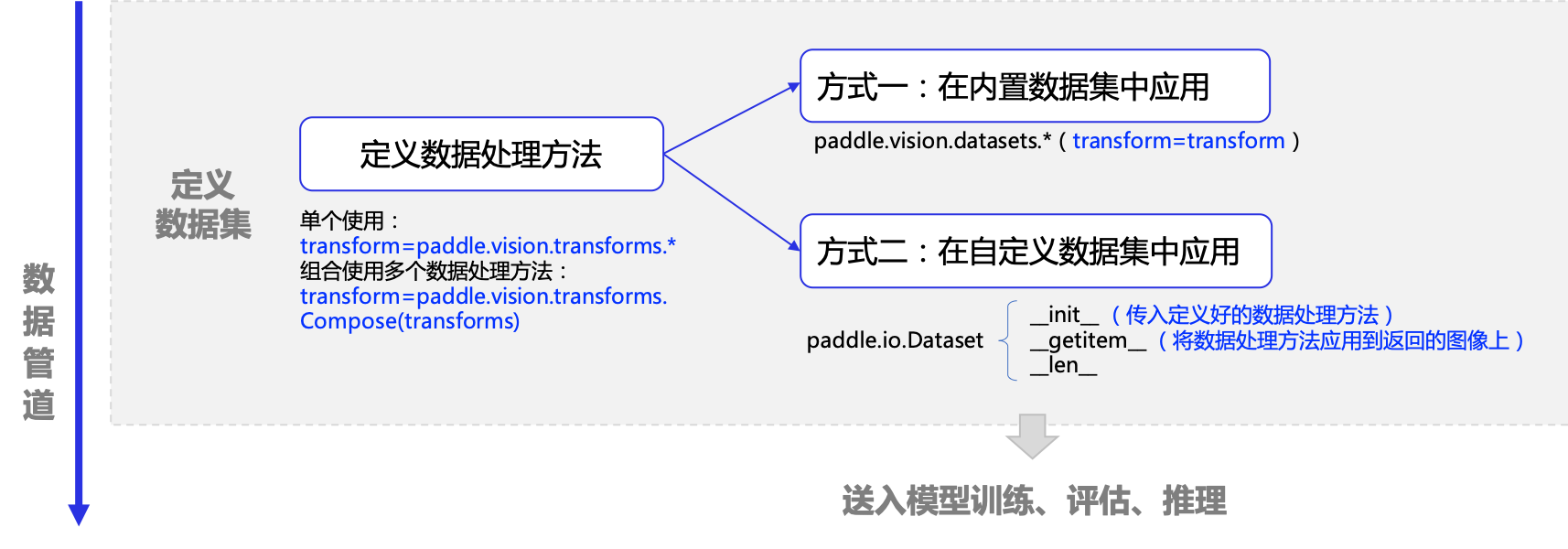 数据管道

定义数据集

定义数据处理方法

单个使用：
transform=paddle.vision.transforms.*
组合使用多个数据处理方法：
transform=paddle.vision.transforms.Compose(transforms)

方式一：在内置数据集中应用

paddle.vision.datasets.*（transform=transform）

方式二：在自定义数据集中应用

paddle.io.Dataset
__init__（传入定义好的数据处理方法）
__getitem__（将数据处理方法应用到返回的图像上）
__len__

送入模型训练、评估、推理